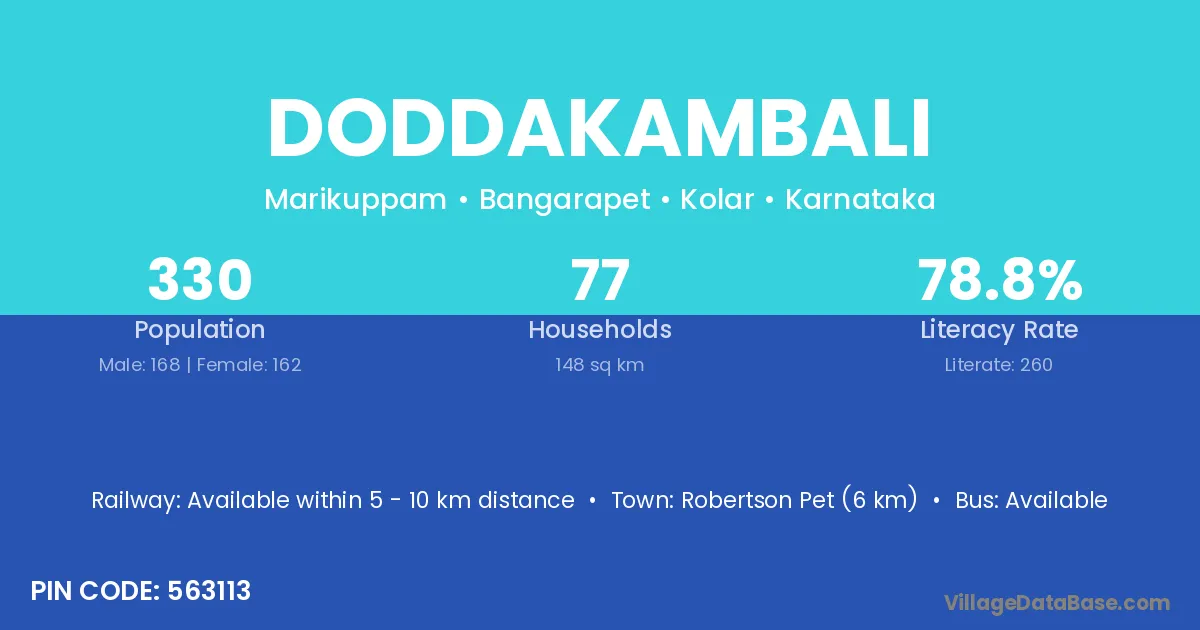 DODDAKAMBALI

Marikuppam • Bangarapet • Kolar • Karnataka

330
Population
Male: 168 | Female: 162

77
Households
148 sq km

78.8%
Literacy Rate
Literate: 260

Railway: Available within 5 - 10 km distance • Town: Robertson Pet (6 km) • Bus: Available

PIN CODE: 563113

VillageDataBase.com